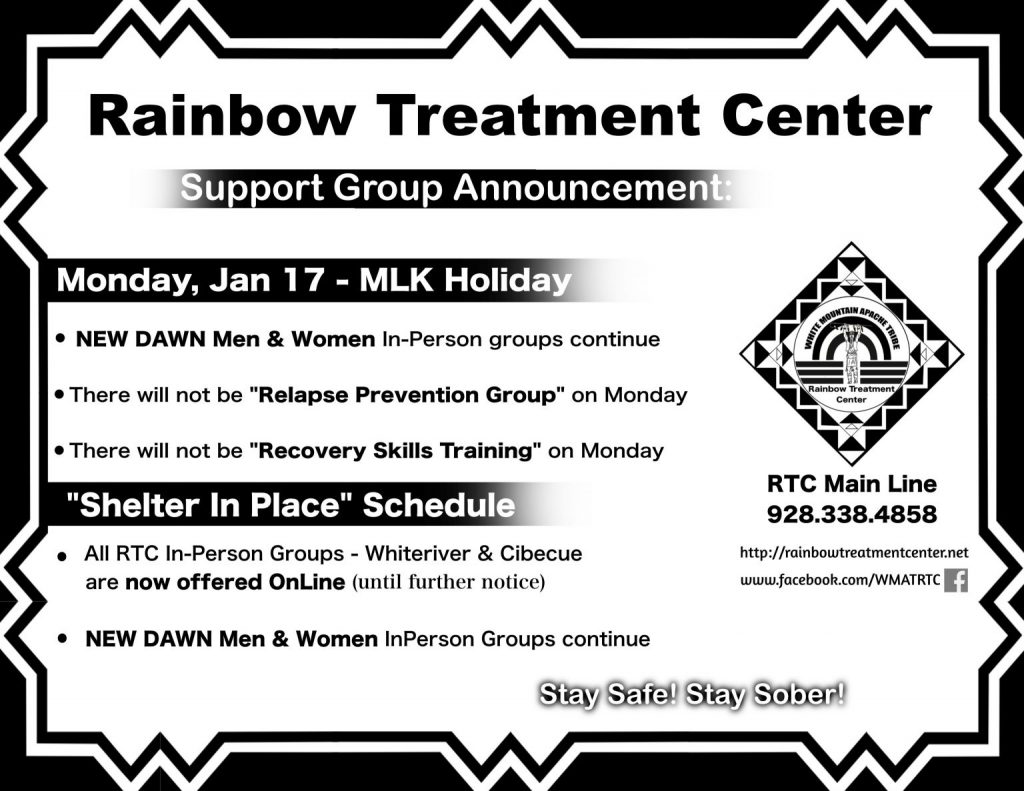 Rainbow Treatment Center

Support Group Announcement:

Monday, Jan 17 - MLK Holiday

• NEW DAWN Men & Women In-Person groups continue

• There will not be "Relapse Prevention Group" on Monday

• There will not be "Recovery Skills Training" on Monday

"Shelter In Place" Schedule

• All RTC In-Person Groups - Whiteriver & Cibecue are now offered OnLine (until further notice)

• NEW DAWN Men & Women InPerson Groups continue

WHITE MOUNTAIN APACHE TRIBE
Rainbow Treatment Center

RTC Main Line
928.338.4858

http://rainbowtreatmentcenter.net
www.facebook.com/WMATRTC

Stay Safe! Stay Sober!